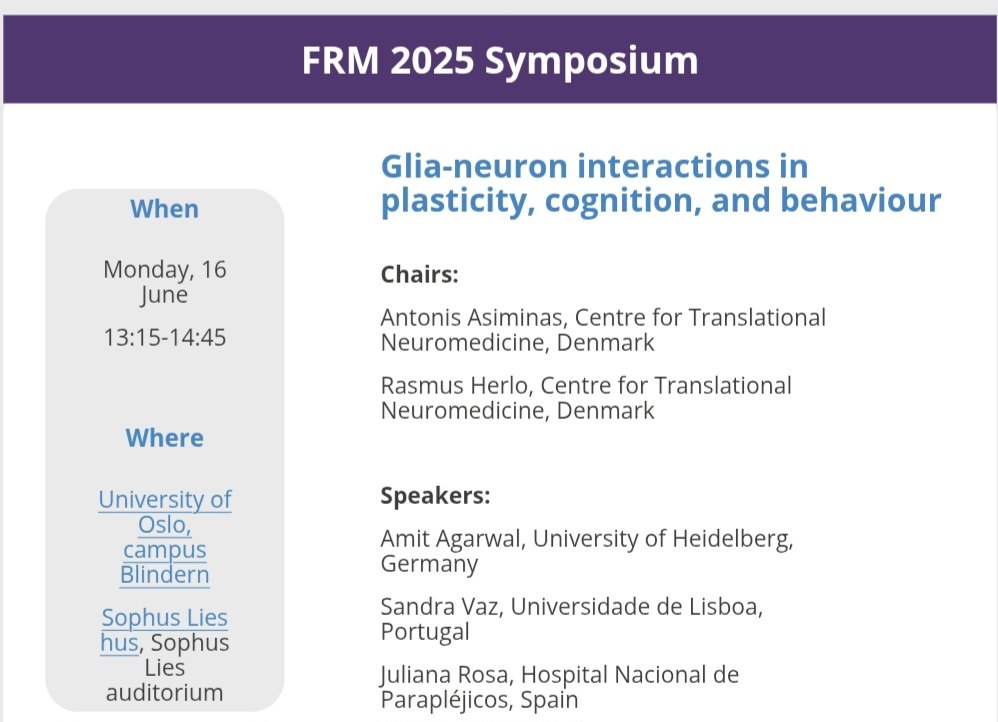 FRM 2025 Symposium

When

Monday, 16 June

13:15-14:45

Where

University of Oslo, campus Blindern

Sophus Lies hus, Sophus Lies auditorium

Glia-neuron interactions in plasticity, cognition, and behaviour

Chairs:

Antonis Asiminas, Centre for Translational Neuromedicine, Denmark

Rasmus Herlo, Centre for Translational Neuromedicine, Denmark

Speakers:

Amit Agarwal, University of Heidelberg, Germany

Sandra Vaz, Universidade de Lisboa, Portugal

Juliana Rosa, Hospital Nacional de Parapléjicos, Spain